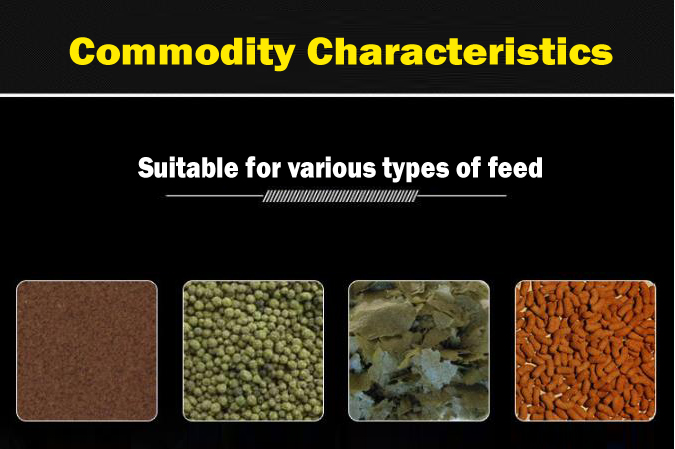 Commodity Characteristics

Suitable for various types of feed